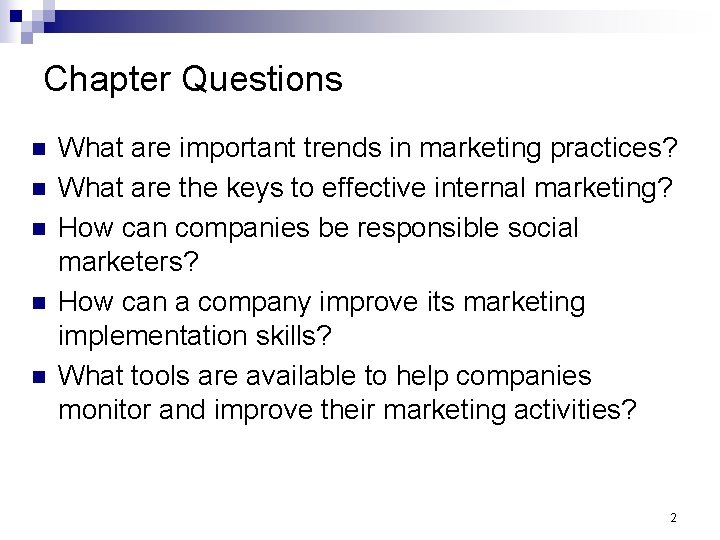 Chapter Questions

- What are important trends in marketing practices?
- What are the keys to effective internal marketing?
- How can companies be responsible social marketers?
- How can a company improve its marketing implementation skills?
- What tools are available to help companies monitor and improve their marketing activities?

2